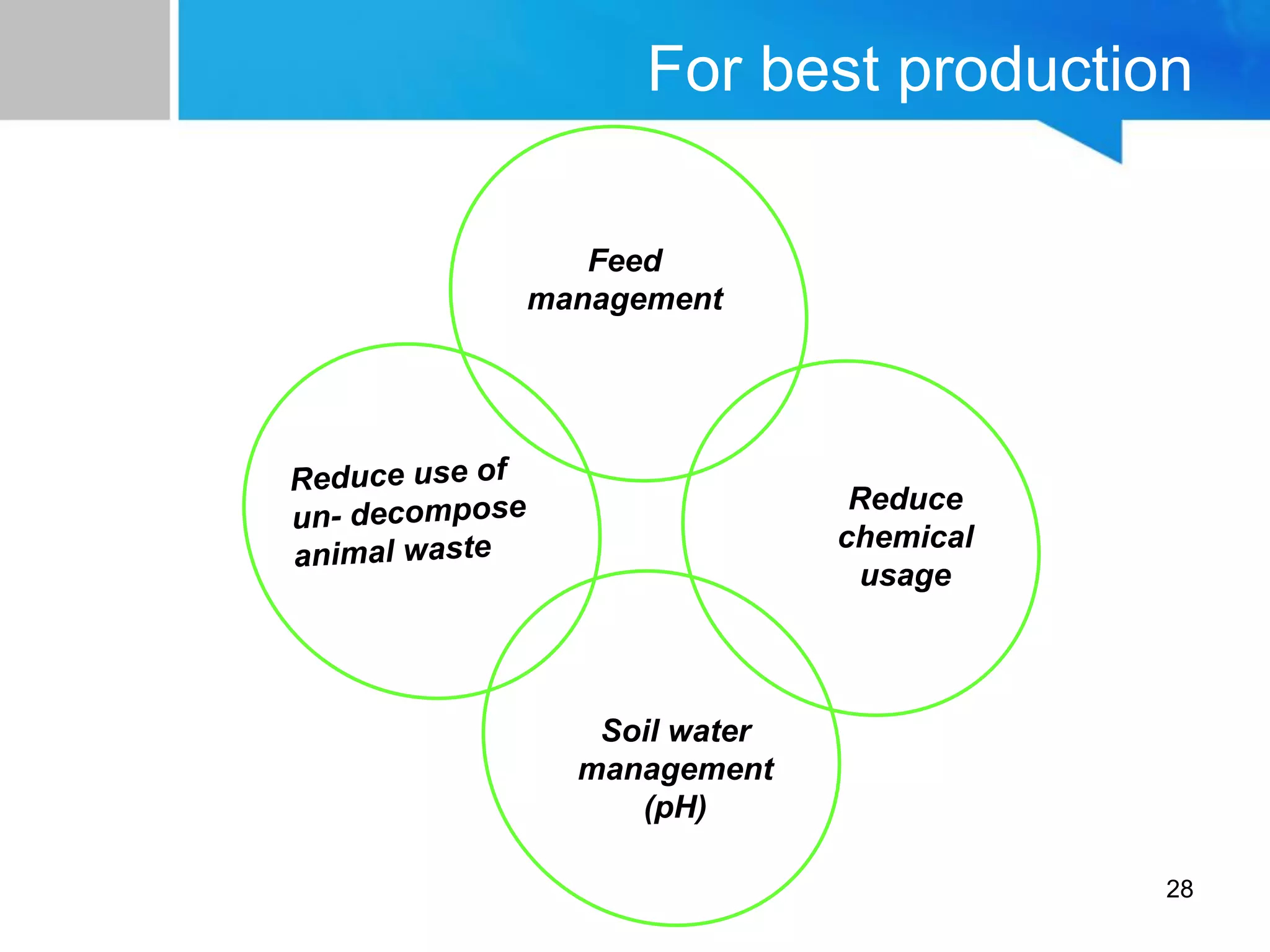 For best production

Feed management

Reduce use of un- decompose animal waste

Reduce chemical usage

Soil water management (pH)

28